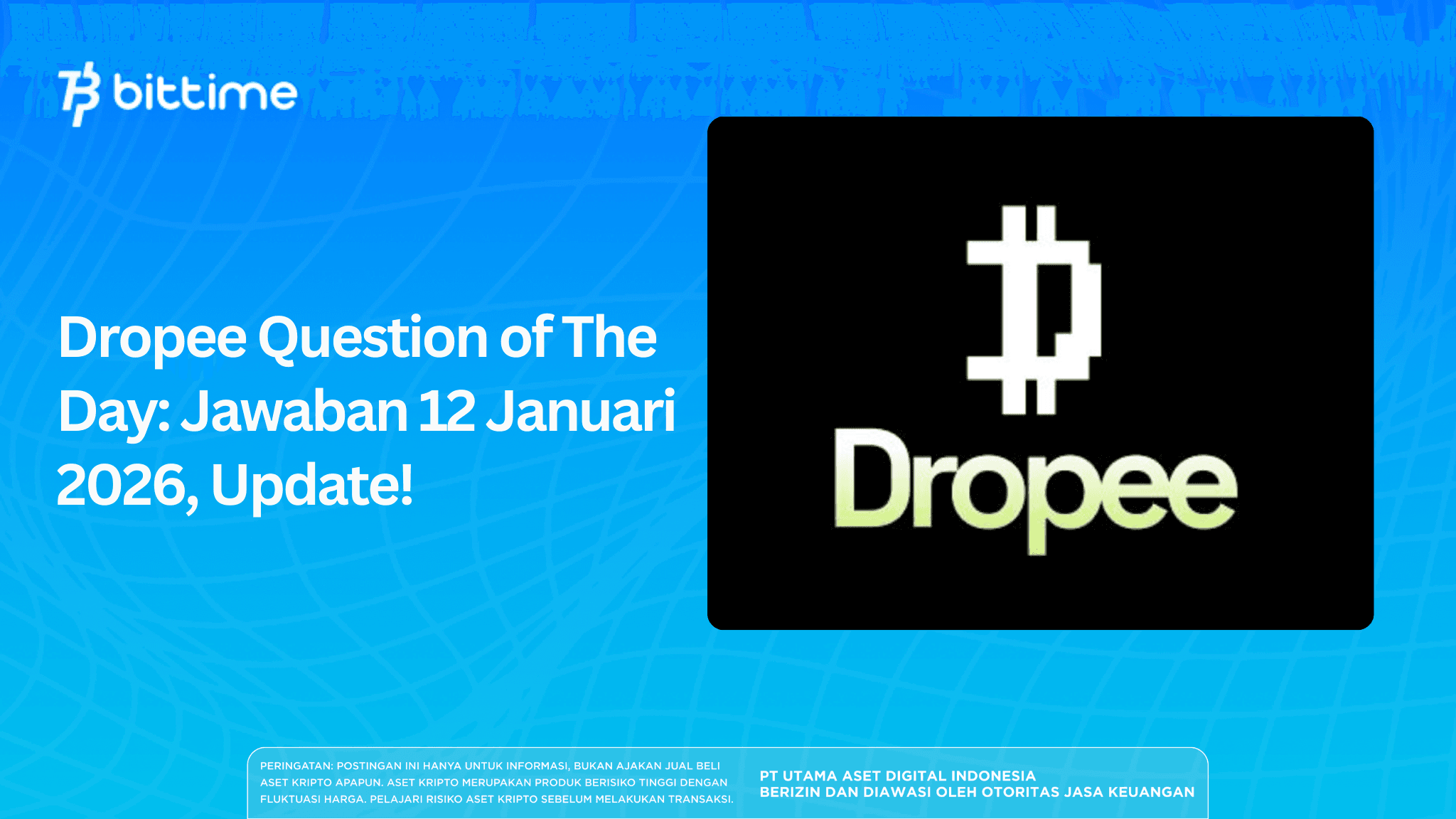 bittime

Dropee Question of The Day: Jawaban 12 Januari 2026, Update!

Dropee

PERINGATAN: POSTINGAN INI HANYA UNTUK INFORMASI, BUKAN AJAKAN JUAL BELI ASET KRIPTO APAPUN. ASET KRIPTO MERUPAKAN PRODUK BERISIKO TINGGI DENGAN FLUKTUASI HARGA. PELAJARI RISIKO ASET KRIPTO SEBELUM MELAKUKAN TRANSAKSI.

PT UTAMA ASET DIGITAL INDONESIA
BERIZIN DAN DIAWASI OLEH OTORITAS JASA KEUANGAN